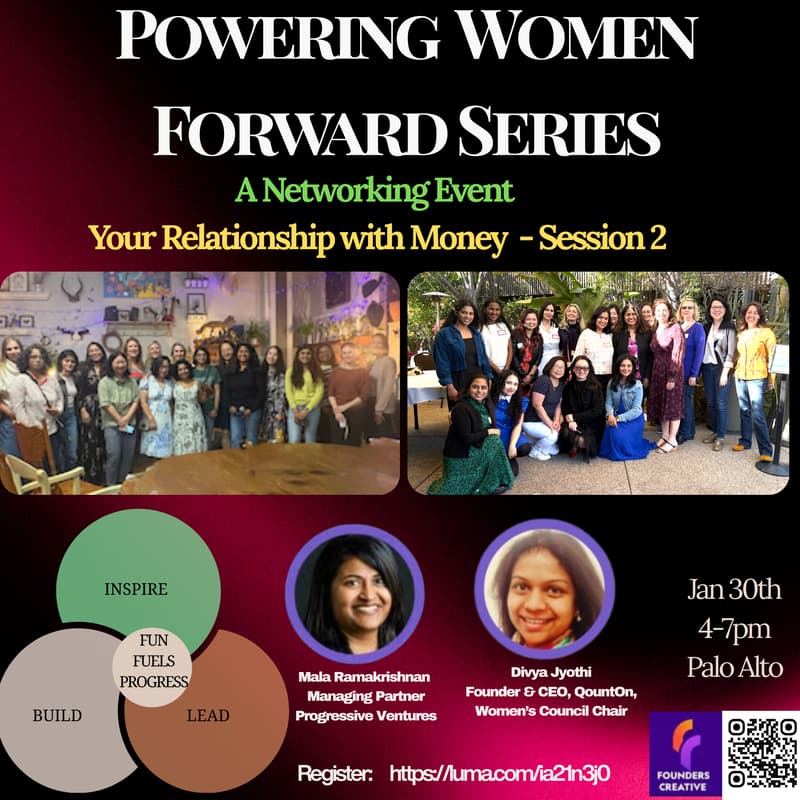 POWERING WOMEN FORWARD SERIES

A Networking Event

Your Relationship with Money - Session 2

INSPIRE

FUN FUELS PROGRESS

BUILD

LEAD

Mala Ramakrishnan
Managing Partner
Progressive Ventures

Divya Jyothi
Founder & CEO, QountOn,
Women's Council Chair

Jan 30th
4-7pm
Palo Alto

Register: https://luma.com/ia21n3j0

FOUNDERS CREATIVE